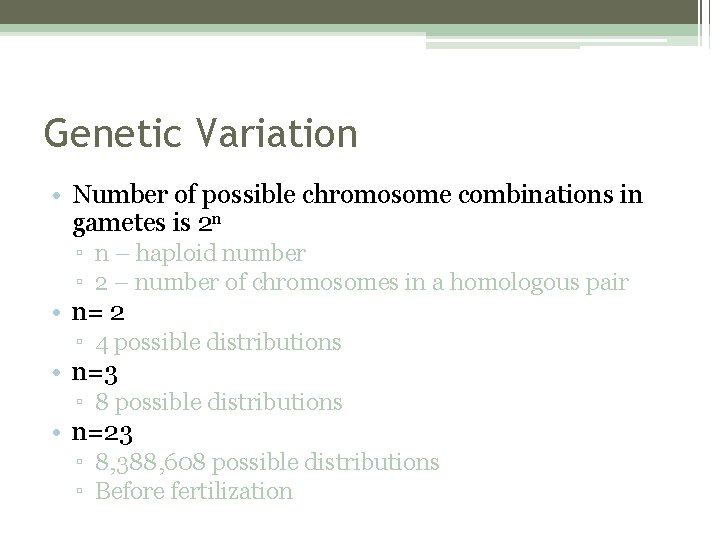 Genetic Variation

• Number of possible chromosome combinations in gametes is $2^n$
▫ n – haploid number
▫ 2 – number of chromosomes in a homologous pair
• n= 2
▫ 4 possible distributions
• n=3
▫ 8 possible distributions
• n=23
▫ 8,388,608 possible distributions
▫ Before fertilization